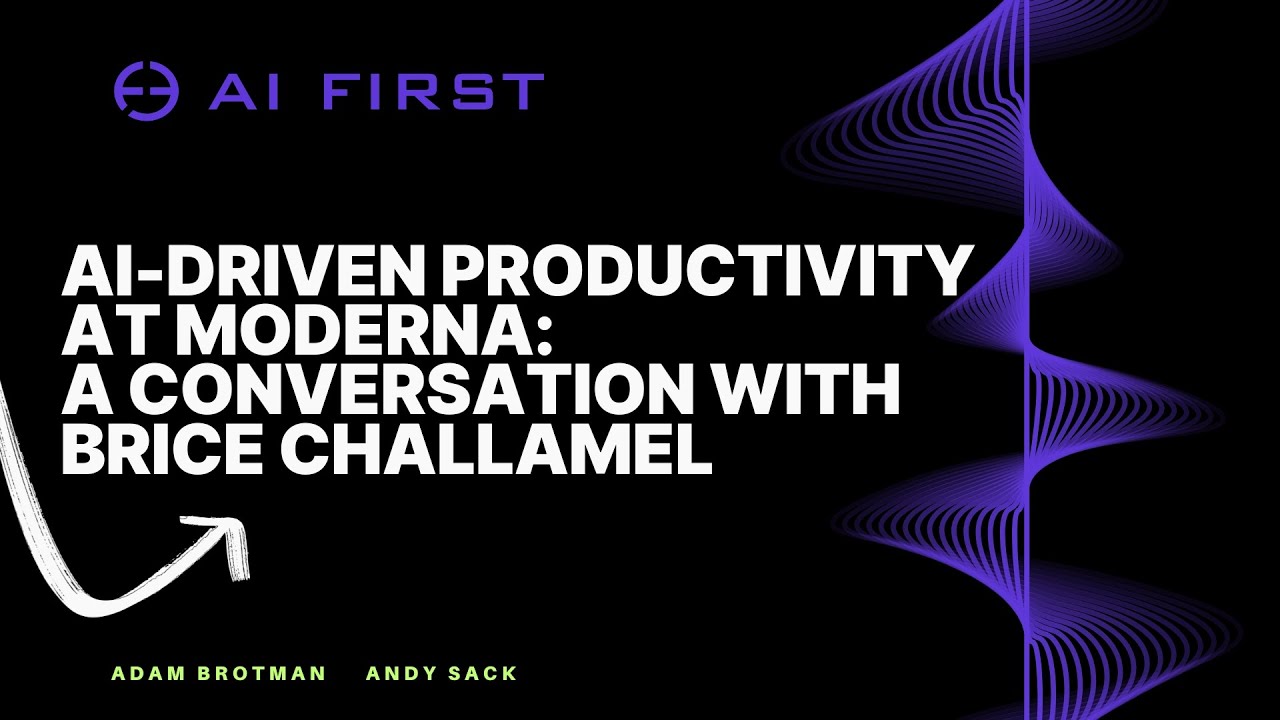 AI FIRST

AI-DRIVEN PRODUCTIVITY AT MODERNA: A CONVERSATION WITH BRICE CHALLAMEL

ADAM BROTMAN ANDY SACK